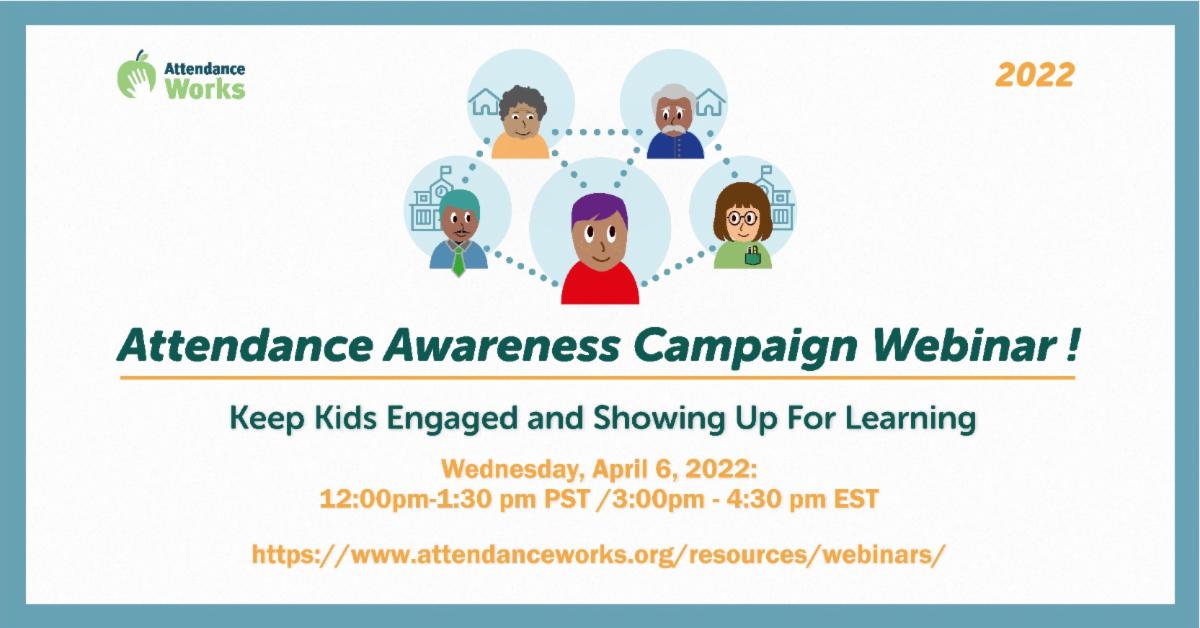 Attendance Works

2022

Attendance Awareness Campaign Webinar !

Keep Kids Engaged and Showing Up For Learning

Wednesday, April 6, 2022:
12:00pm-1:30 pm PST /3:00pm - 4:30 pm EST

https://www.attendanceworks.org/resources/webinars/